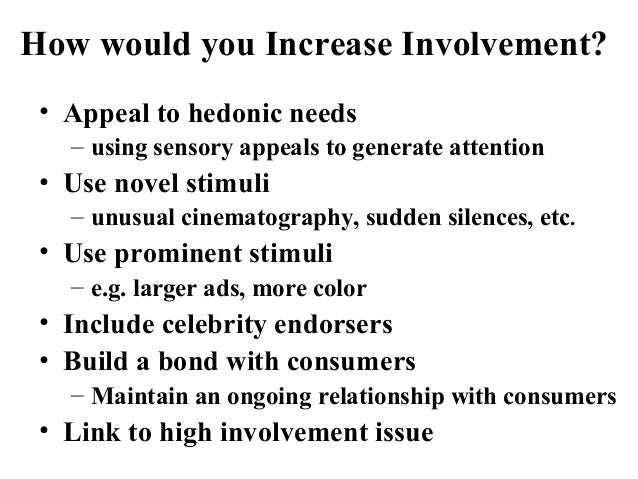 How would you Increase Involvement?

• Appeal to hedonic needs
  – using sensory appeals to generate attention
• Use novel stimuli
  – unusual cinematography, sudden silences, etc.
• Use prominent stimuli
  – e.g. larger ads, more color
• Include celebrity endorsers
• Build a bond with consumers
  – Maintain an ongoing relationship with consumers
• Link to high involvement issue